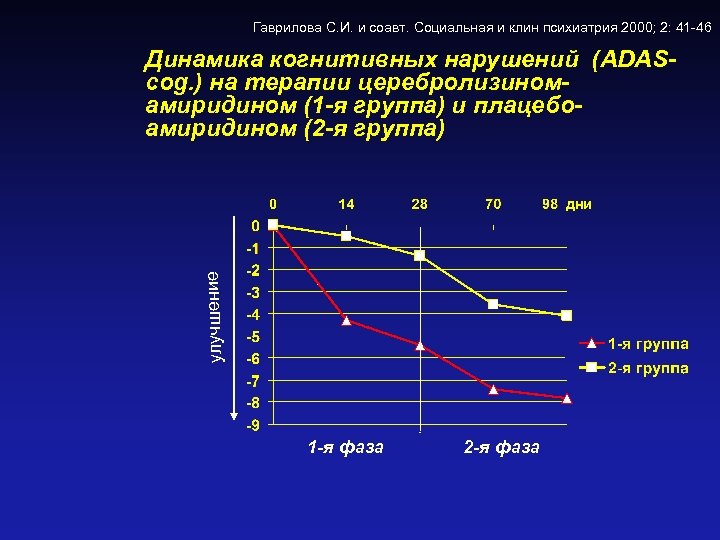 Гаврилова С.И. и соавт. Социальная и клин психиатрия 2000; 2: 41-46

Динамика когнитивных нарушений (ADAS-cog.) на терапии церебролизином-амиридином (1-я группа) и плацебо-амиридином (2-я группа)

0 14 28 70 98 дни

0
-1
-2
-3
-4
-5
-6
-7
-8
-9

улучшение

1-я группа
2-я группа

1-я фаза
2-я фаза